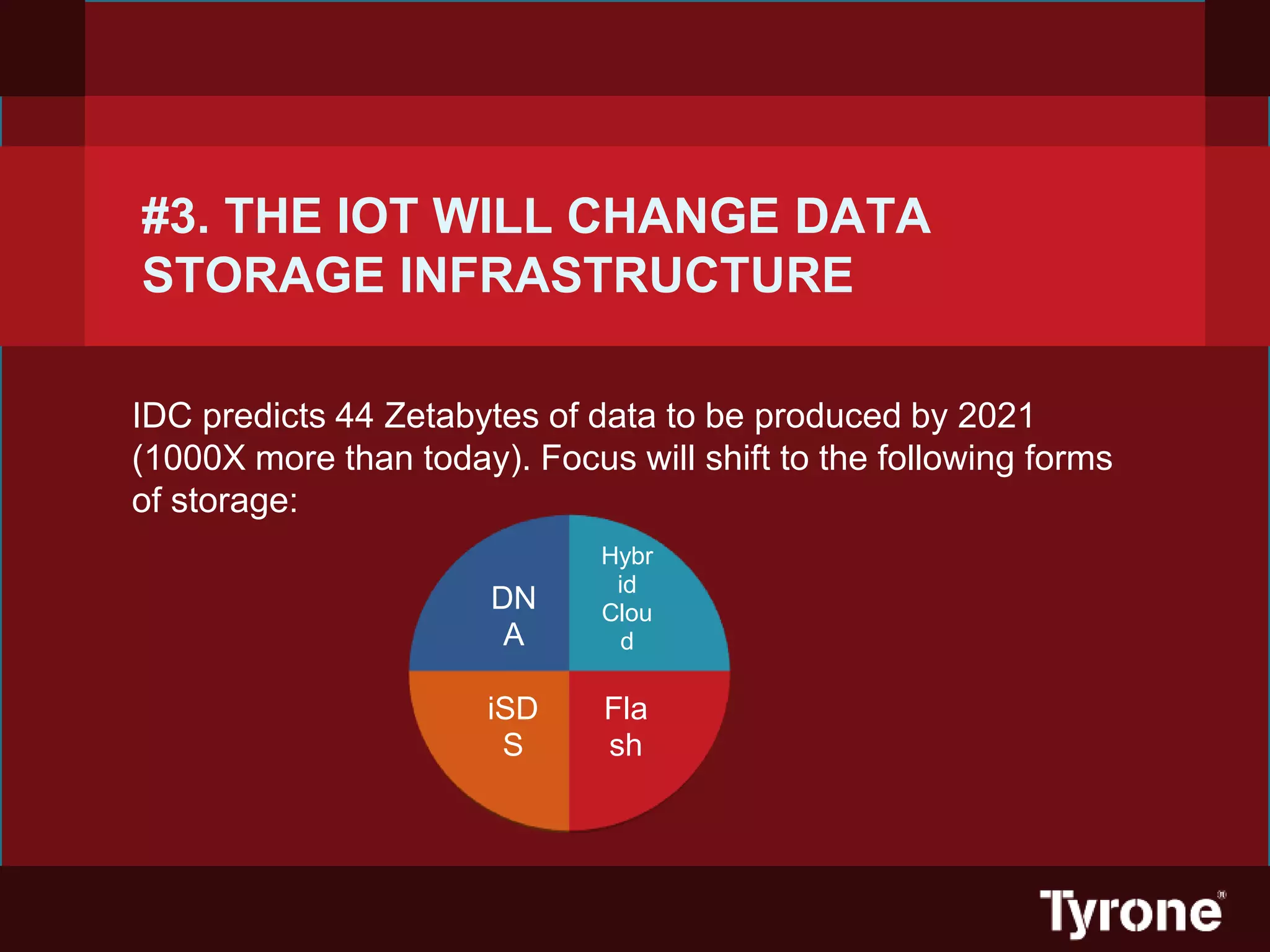 #3. THE IOT WILL CHANGE DATA STORAGE INFRASTRUCTURE

IDC predicts 44 Zetabytes of data to be produced by 2021 (1000X more than today). Focus will shift to the following forms of storage:

DN
A

Hybr
id
Clou
d

iSD
S

Fla
sh

Tyrone®